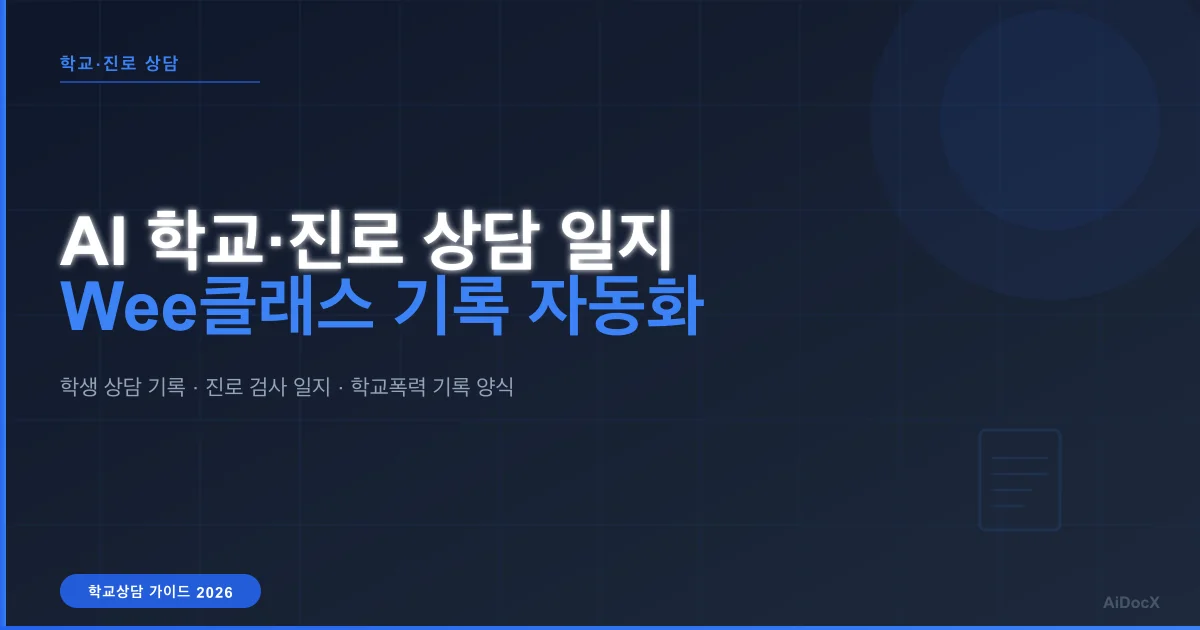 학교·진로 상담

AI 학교·진로 상담 일지
Wee클래스 기록 자동화

학생 상담 기록 · 진로 검사 일지 · 학교폭력 기록 양식

학교상담 가이드 2026

AiDocX